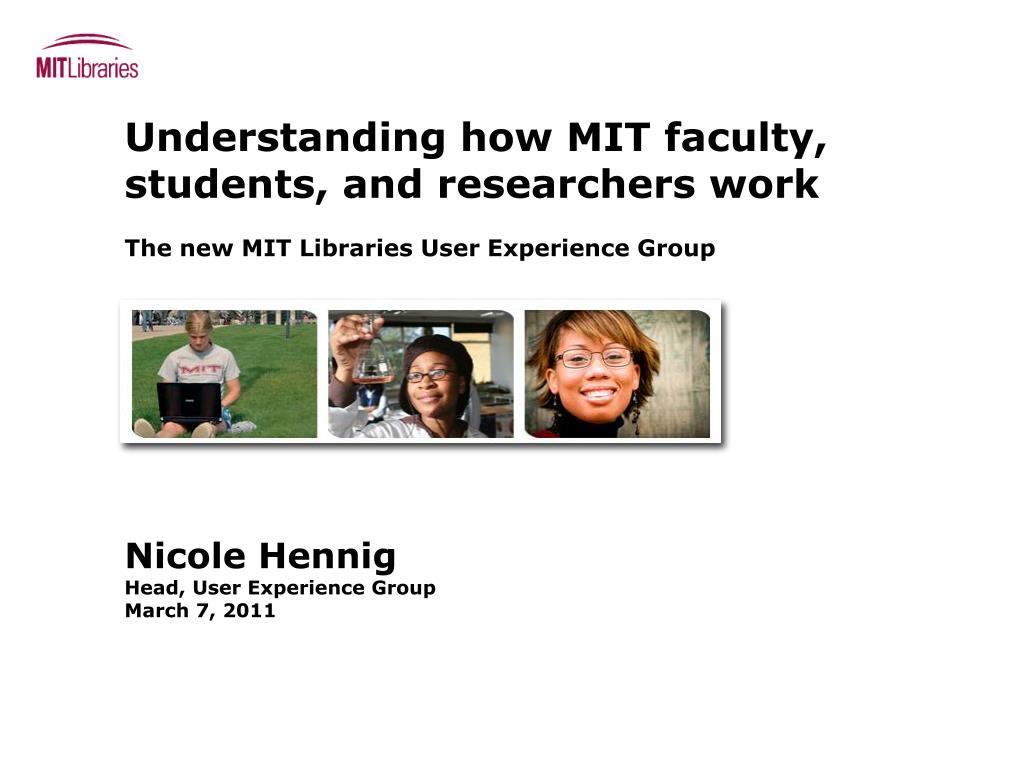 MITLibraries

Understanding how MIT faculty, students, and researchers work

The new MIT Libraries User Experience Group

MIT

Nicole Hennig
Head, User Experience Group
March 7, 2011